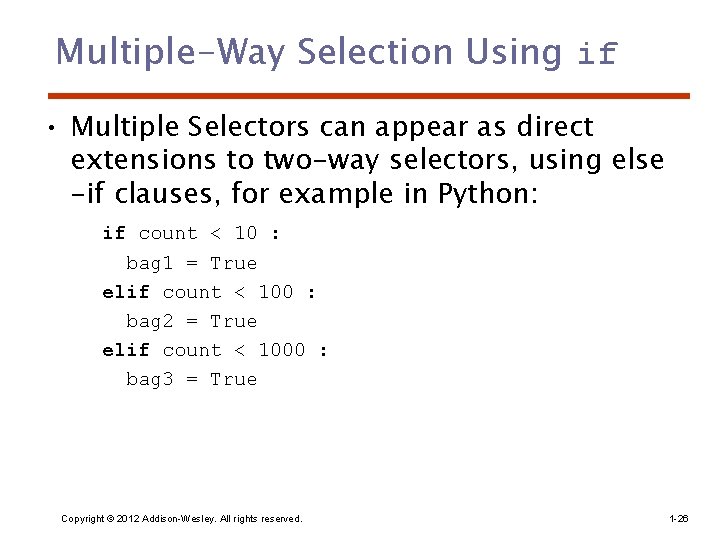 Multiple-Way Selection Using if

• Multiple Selectors can appear as direct extensions to two-way selectors, using else -if clauses, for example in Python:

if count < 10 :
  bag1 = True
elif count < 100 :
  bag2 = True
elif count < 1000 :
  bag3 = True

Copyright © 2012 Addison-Wesley. All rights reserved.

1-26